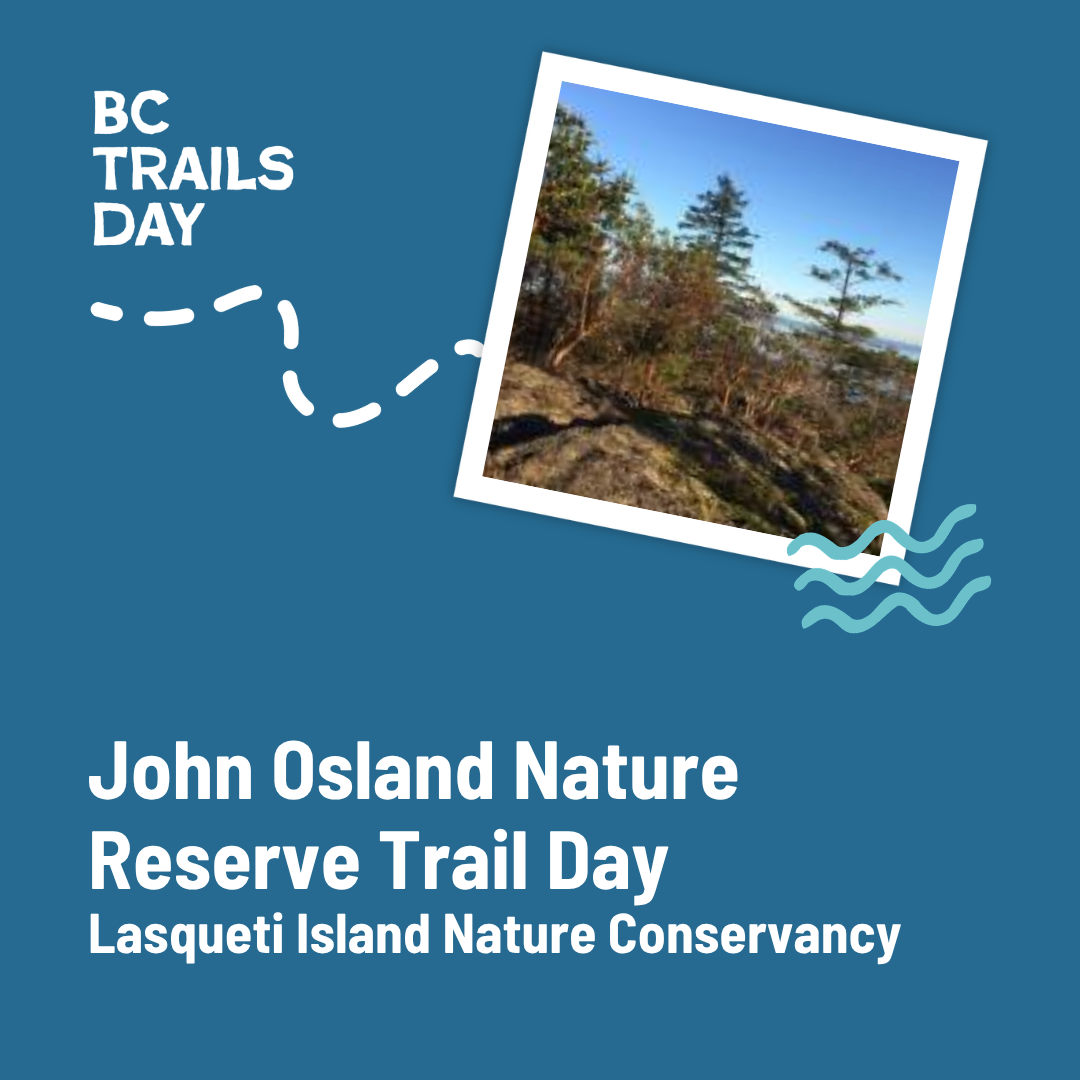 BC
TRAILS
DAY

John Osland Nature Reserve Trail Day
Lasqueti Island Nature Conservancy